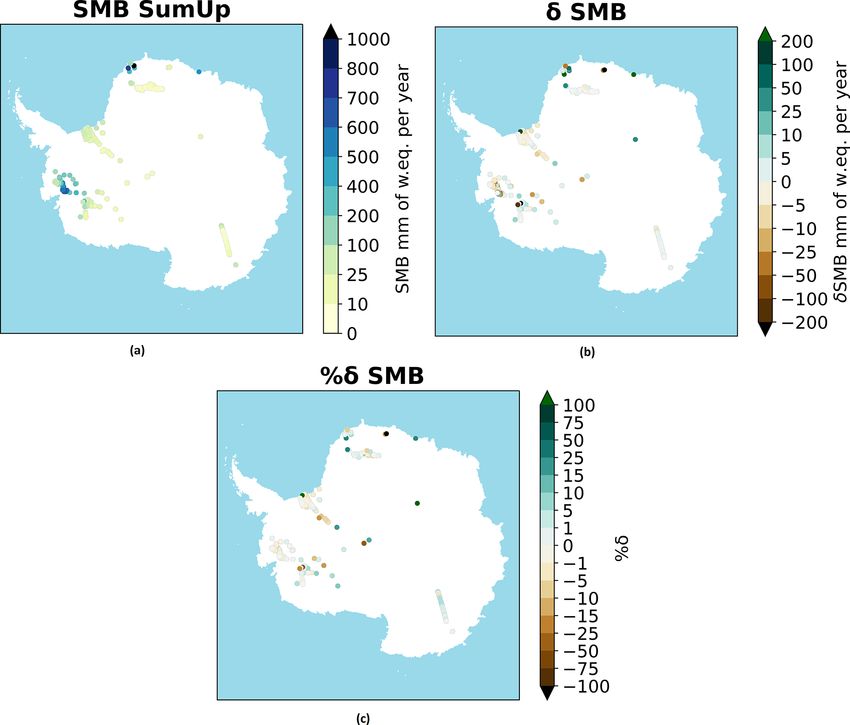 SMB SumUp

1000
800
700
600
500
400
200
100
25
10
0

SMB mm of w.eq. per year

(a)

δ SMB

200
100
50
25
10
5
0
−5
−10
−25
−50
−100
−200

δSMB mm of w.eq. per year

(b)

%δ SMB

100
75
50
25
15
10
5
1
0
−1
−5
−10
−15
−25
−50
−75
−100

%δ

(c)